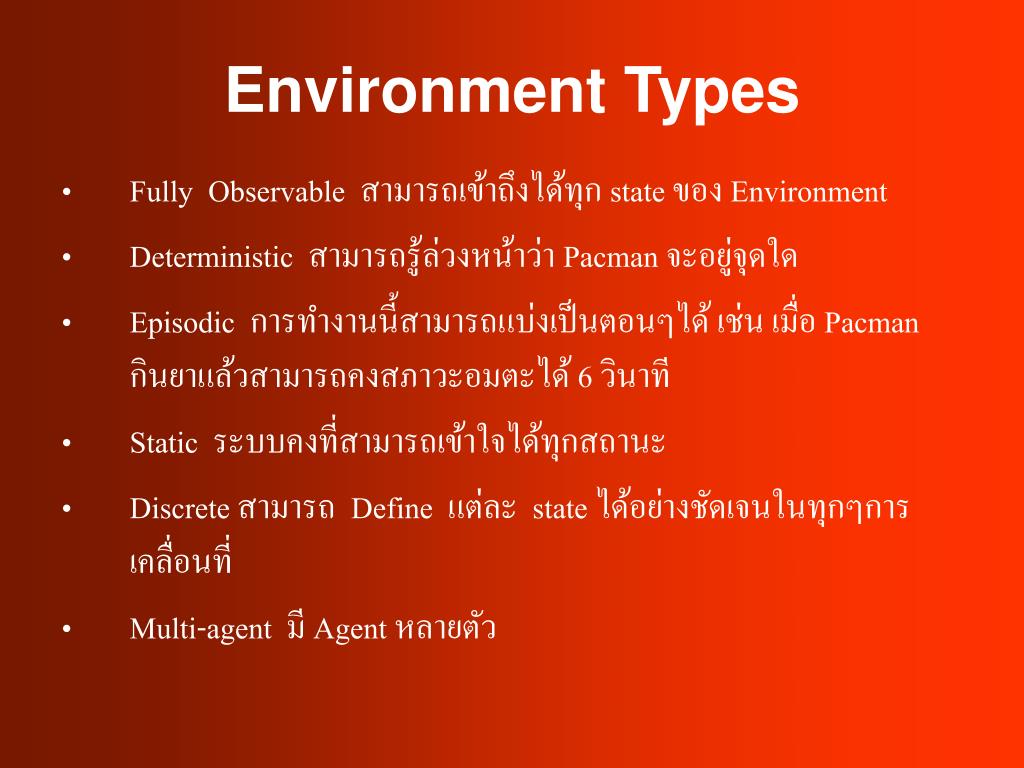 Environment Types

• Fully Observable สามารถเข้าถึงได้ทุก state ของ Environment

• Deterministic สามารถรู้ล่วงหน้าว่า Pacman จะอยู่จุดใด

• Episodic การทำงานนี้สามารถแบ่งเป็นตอนๆได้ เช่น เมื่อ Pacman กินยาแล้วสามารถคงสภาวะอมตะได้ 6 วินาที

• Static ระบบคงที่สามารถเข้าใจได้ทุกสถานะ

• Discrete สามารถ Define แต่ละ state ได้อย่างชัดเจนในทุกๆการเคลื่อนที่

• Multi-agent มี Agent หลายตัว